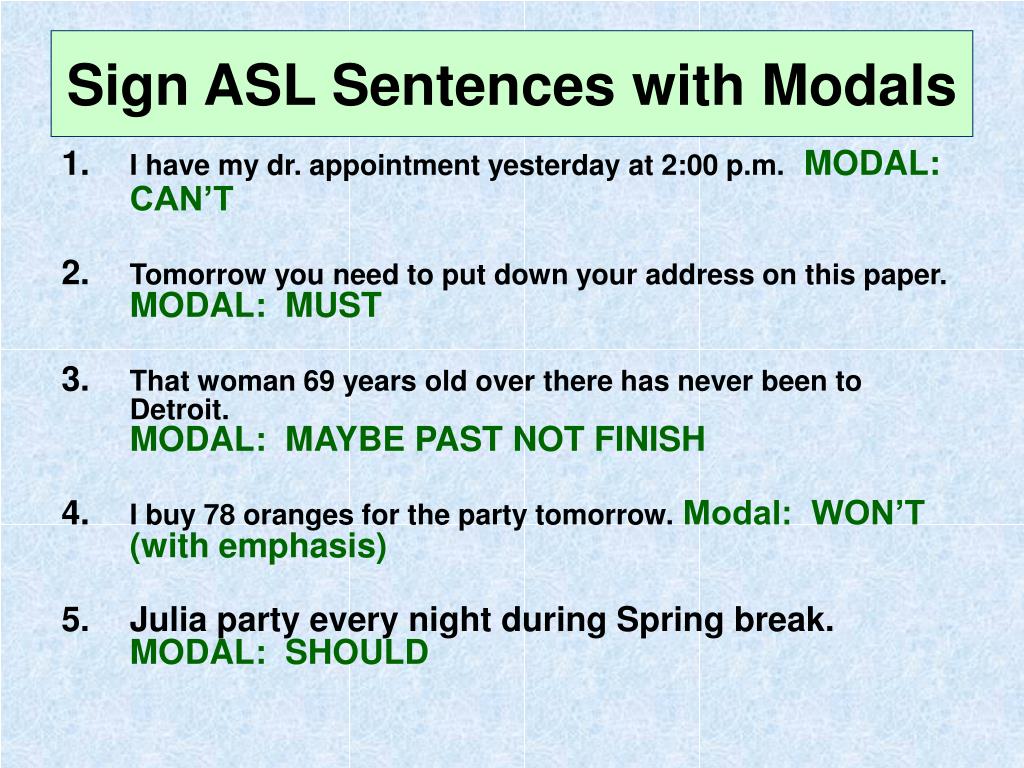 Sign ASL Sentences with Modals

1. I have my dr. appointment yesterday at 2:00 p.m. MODAL: CAN'T

2. Tomorrow you need to put down your address on this paper. MODAL: MUST

3. That woman 69 years old over there has never been to Detroit.
MODAL: MAYBE PAST NOT FINISH

4. I buy 78 oranges for the party tomorrow. Modal: WON'T (with emphasis)

5. Julia party every night during Spring break. MODAL: SHOULD